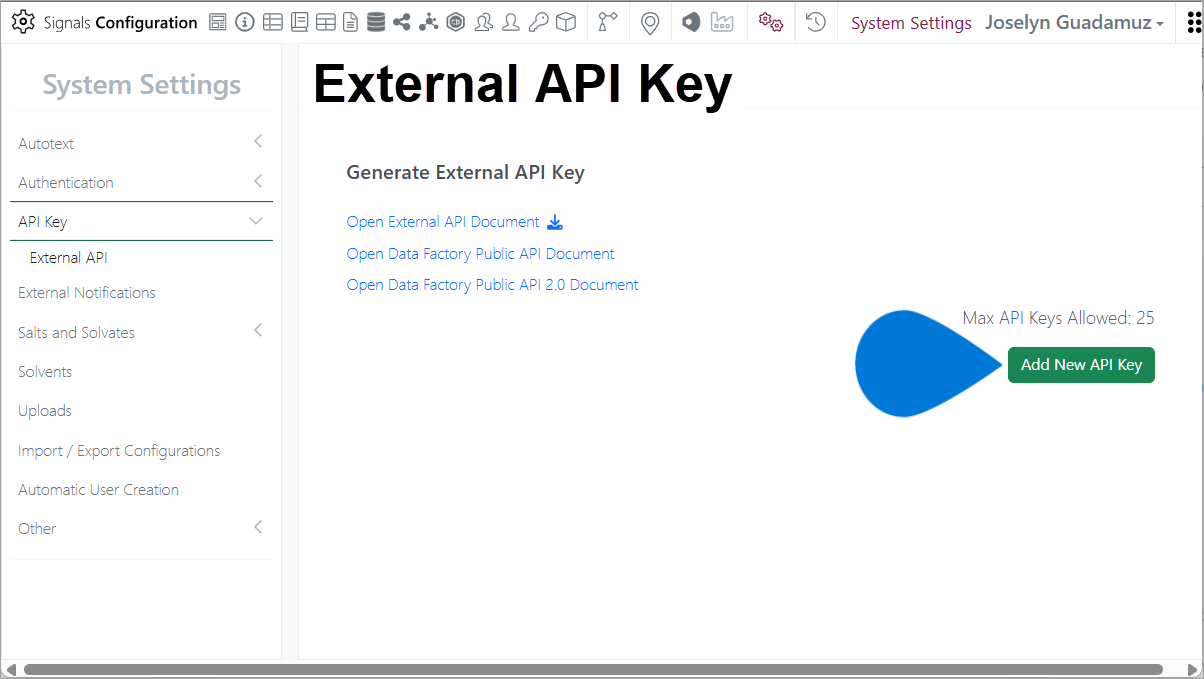 Signals Configuration System Settings Joselyn Guadamuz

System Settings

Autotext
Authentication
API Key
External API
External Notifications
Salts and Solvates
Solvents
Uploads
Import / Export Configurations
Automatic User Creation
Other

External API Key

Generate External API Key

Open External API Document
Open Data Factory Public API Document
Open Data Factory Public API 2.0 Document

Max API Keys Allowed: 25

Add New API Key